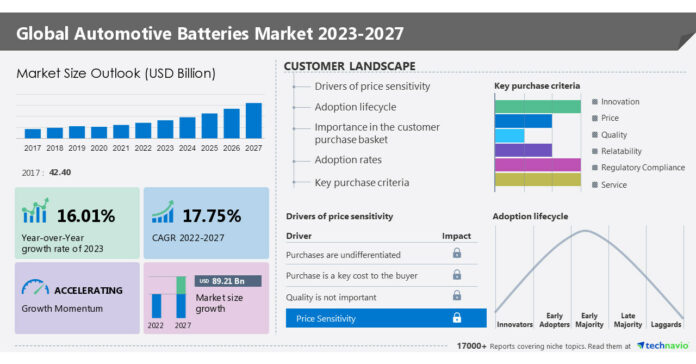 Global Automotive Batteries Market 2023-2027

Market Size Outlook (USD Billion)

2017 2018 2019 2020 2021 2022 2023 2024 2025 2026 2027

2017 : 42.40

16.01%
Year-over-Year growth rate of 2023

17.75%
CAGR 2022-2027

ACCELERATING
Growth Momentum

USD 89.21 Bn
Market size growth
2022 2027

CUSTOMER LANDSCAPE

Drivers of price sensitivity
Adoption lifecycle
Importance in the customer purchase basket
Adoption rates
Key purchase criteria

Key purchase criteria
Innovation
Price
Quality
Relatability
Regulatory Compliance
Service

Drivers of price sensitivity

| Driver | Impact |
|---|---|
| Purchases are undifferentiated | |
| Purchase is a key cost to the buyer | |
| Quality is not important | |
| Price Sensitivity | |

Adoption lifecycle
Innovators Early Adopters Early Majority Late Majority Laggards

17000+ Reports covering niche topics. Read them at technavio